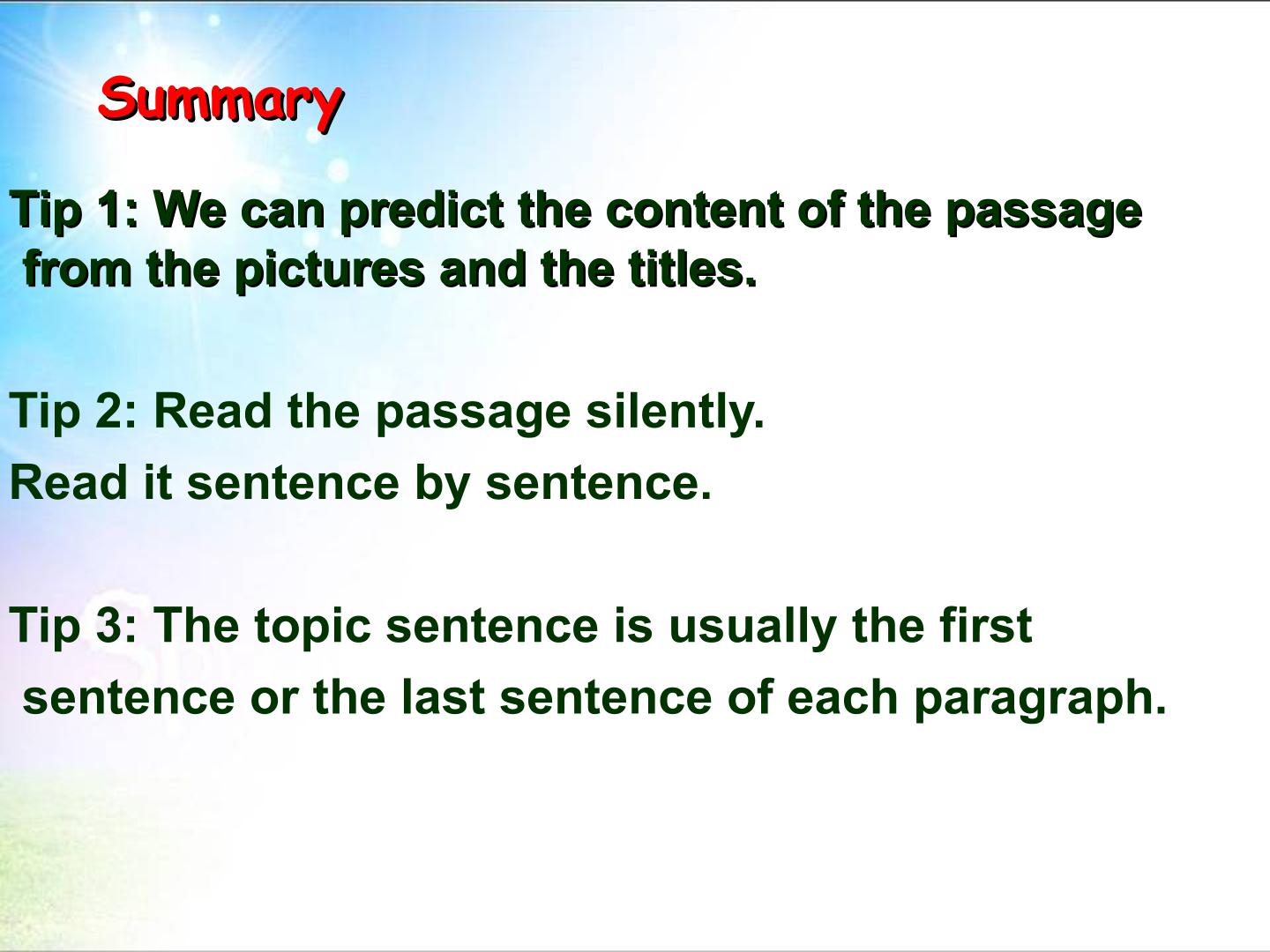 Summary

Tip 1: We can predict the content of the passage from the pictures and the titles.

Tip 2: Read the passage silently.
Read it sentence by sentence.

Tip 3: The topic sentence is usually the first sentence or the last sentence of each paragraph.